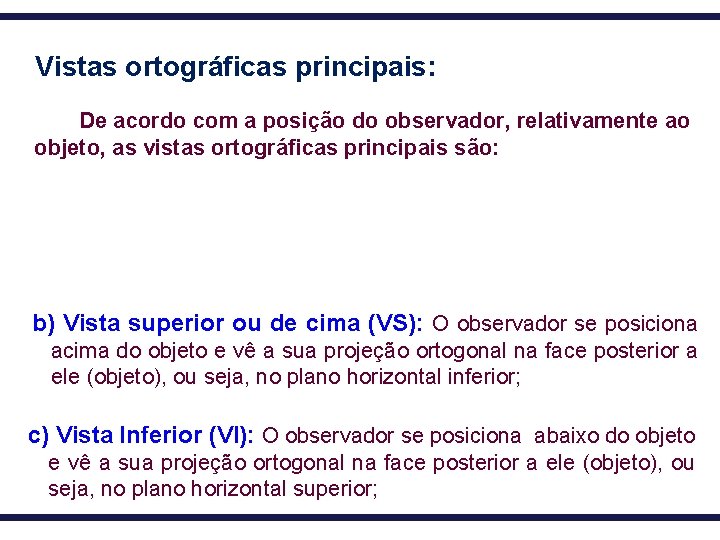 Vistas ortográficas principais:

De acordo com a posição do observador, relativamente ao objeto, as vistas ortográficas principais são:

b) Vista superior ou de cima (VS): O observador se posiciona acima do objeto e vê a sua projeção ortogonal na face posterior a ele (objeto), ou seja, no plano horizontal inferior;

c) Vista Inferior (VI): O observador se posiciona abaixo do objeto e vê a sua projeção ortogonal na face posterior a ele (objeto), ou seja, no plano horizontal superior;